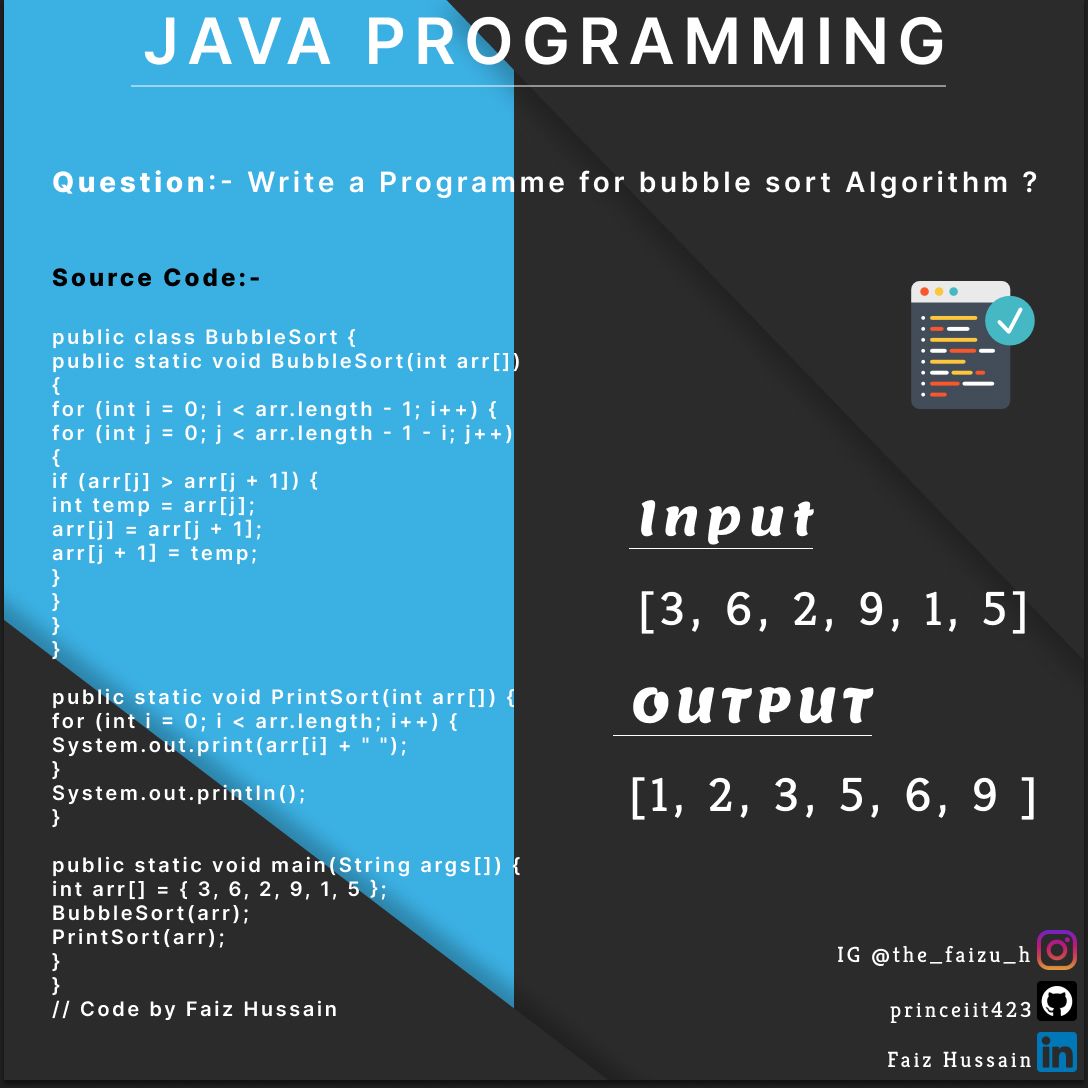 JAVA PROGRAMMING

Question:- Write a Programme for bubble sort Algorithm ?

Source Code:-

public class BubbleSort {
public static void BubbleSort(int arr[])
{
for (int i = 0; i < arr.length - 1; i++) {
for (int j = 0; j < arr.length - 1 - i; j++)
{
if (arr[j] > arr[j + 1]) {
int temp = arr[j];
arr[j] = arr[j + 1];
arr[j + 1] = temp;
}
}
}
}

public static void PrintSort(int arr[]) {
for (int i = 0; i < arr.length; i++) {
System.out.print(arr[i] + " ");
}
System.out.println();
}

public static void main(String args[]) {
int arr[] = { 3, 6, 2, 9, 1, 5 };
BubbleSort(arr);
PrintSort(arr);
}
}
// Code by Faiz Hussain

Input

[3, 6, 2, 9, 1, 5]

OUTPUT

[1, 2, 3, 5, 6, 9 ]

IG @the_faizu_h

princeiit423

Faiz Hussain